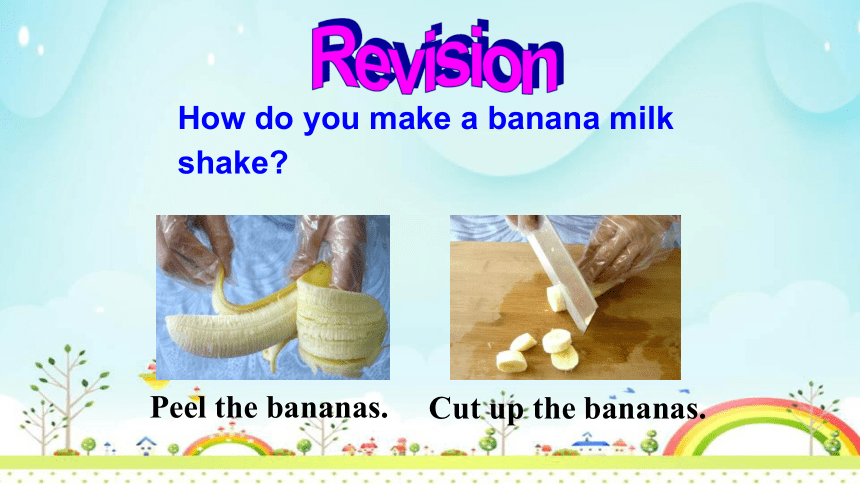 Revision

How do you make a banana milk shake?

Peel the bananas.

Cut up the bananas.